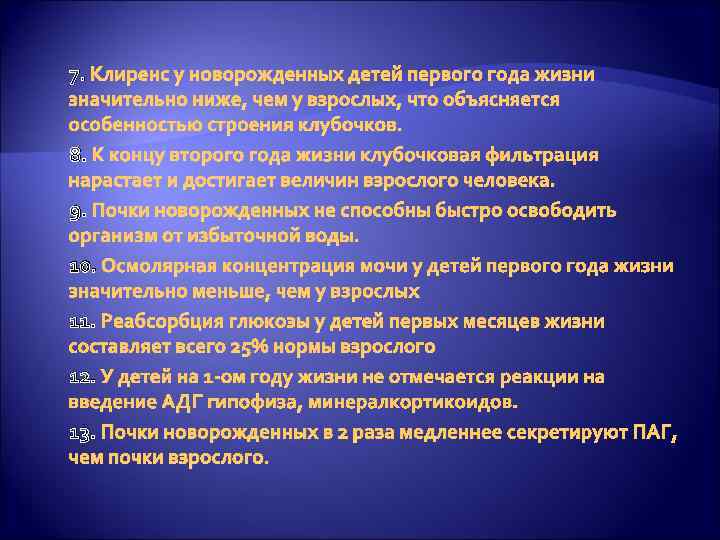 7. Клиренс у новорожденных детей первого года жизни значительно ниже, чем у взрослых, что объясняется особенностью строения клубочков.

8. К концу второго года жизни клубочковая фильтрация нарастает и достигает величин взрослого человека.

9. Почки новорожденных не способны быстро освободить организм от избыточной воды.

10. Осмолярная концентрация мочи у детей первого года жизни значительно меньше, чем у взрослых

11. Реабсорбция глюкозы у детей первых месяцев жизни составляет всего 25% нормы взрослого

12. У детей на 1-ом году жизни не отмечается реакции на введение АДГ гипофиза, минералкортикоидов.

13. Почки новорожденных в 2 раза медленнее секретируют ПАГ, чем почки взрослого.